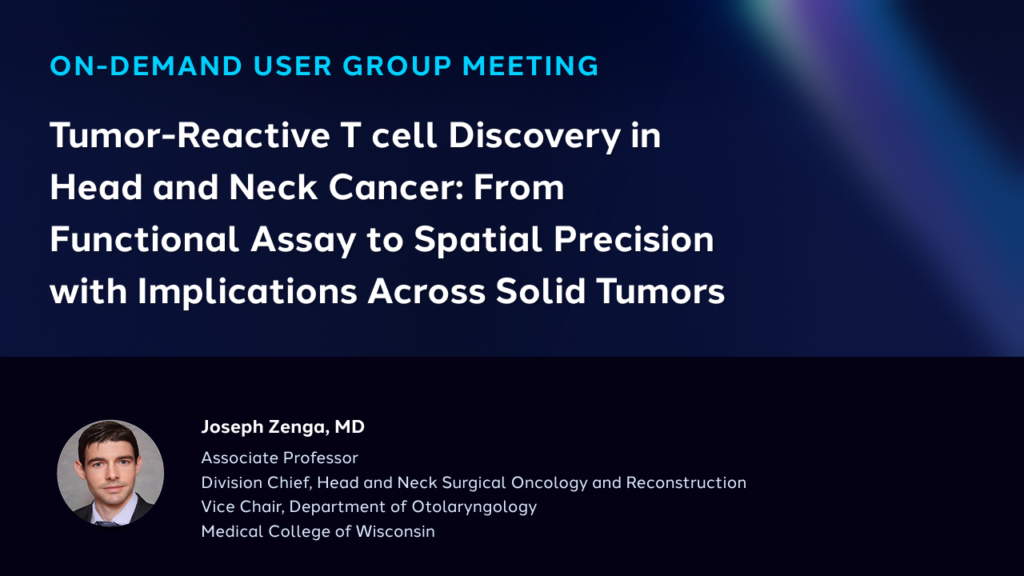 ON-DEMAND USER GROUP MEETING

Tumor-Reactive T cell Discovery in Head and Neck Cancer: From Functional Assay to Spatial Precision with Implications Across Solid Tumors

Joseph Zenga, MD

Associate Professor
Division Chief, Head and Neck Surgical Oncology and Reconstruction
Vice Chair, Department of Otolaryngology
Medical College of Wisconsin